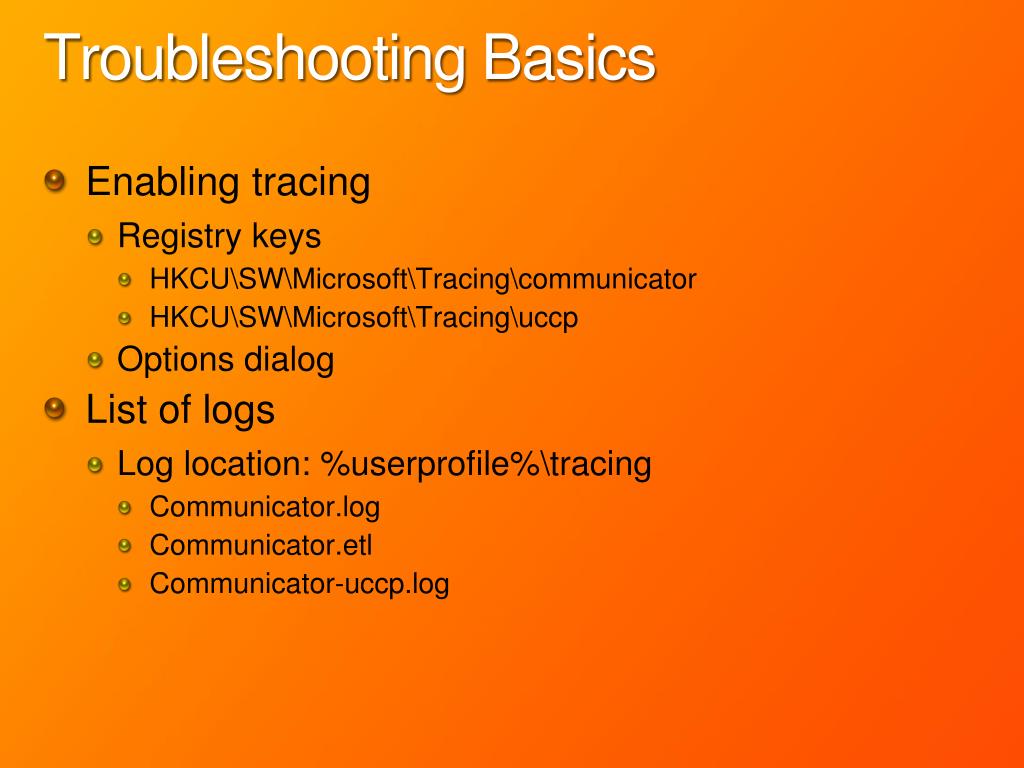 Troubleshooting Basics

Enabling tracing

Registry keys

HKCU\SW\Microsoft\Tracing\communicator

HKCU\SW\Microsoft\Tracing\uccp

Options dialog

List of logs

Log location: %userprofile%\tracing

Communicator.log

Communicator.etl

Communicator-uccp.log